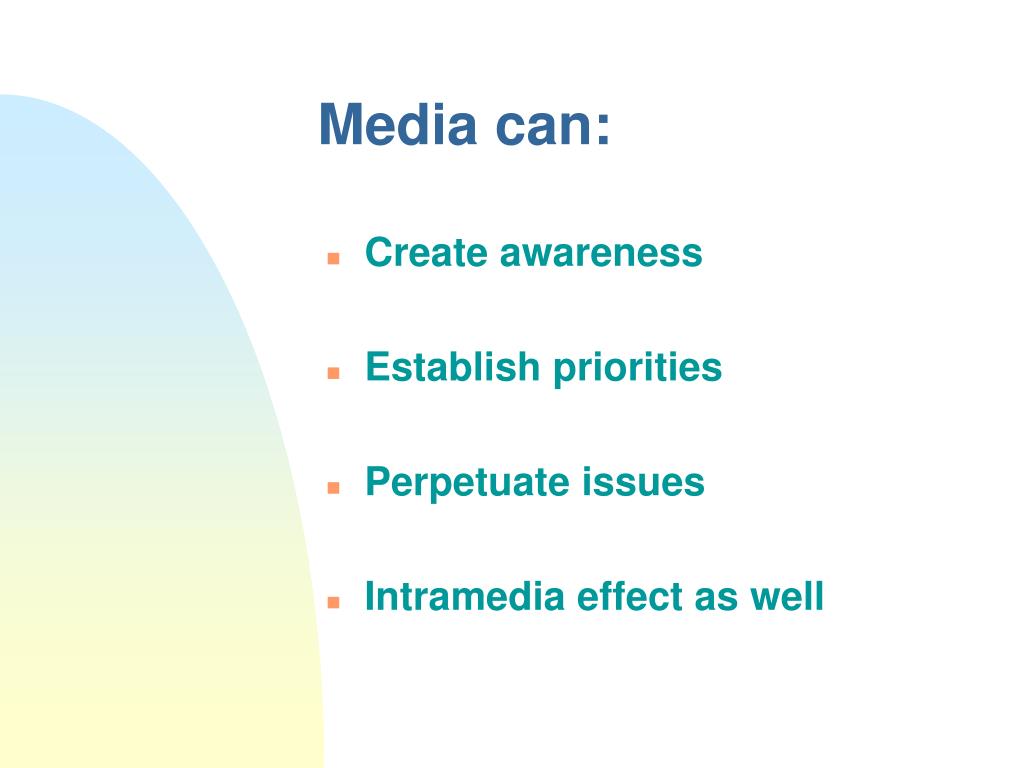 Media can:

- Create awareness
- Establish priorities
- Perpetuate issues
- Intramedia effect as well